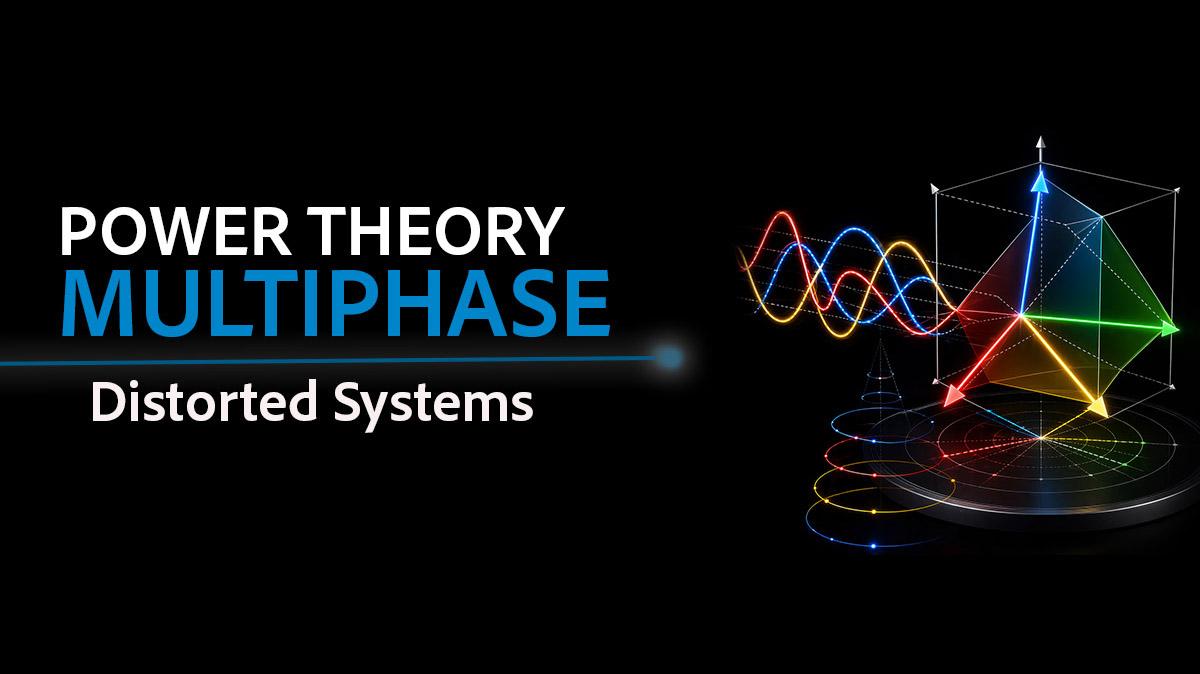 POWER THEORY
MULTIPHASE
Distorted Systems